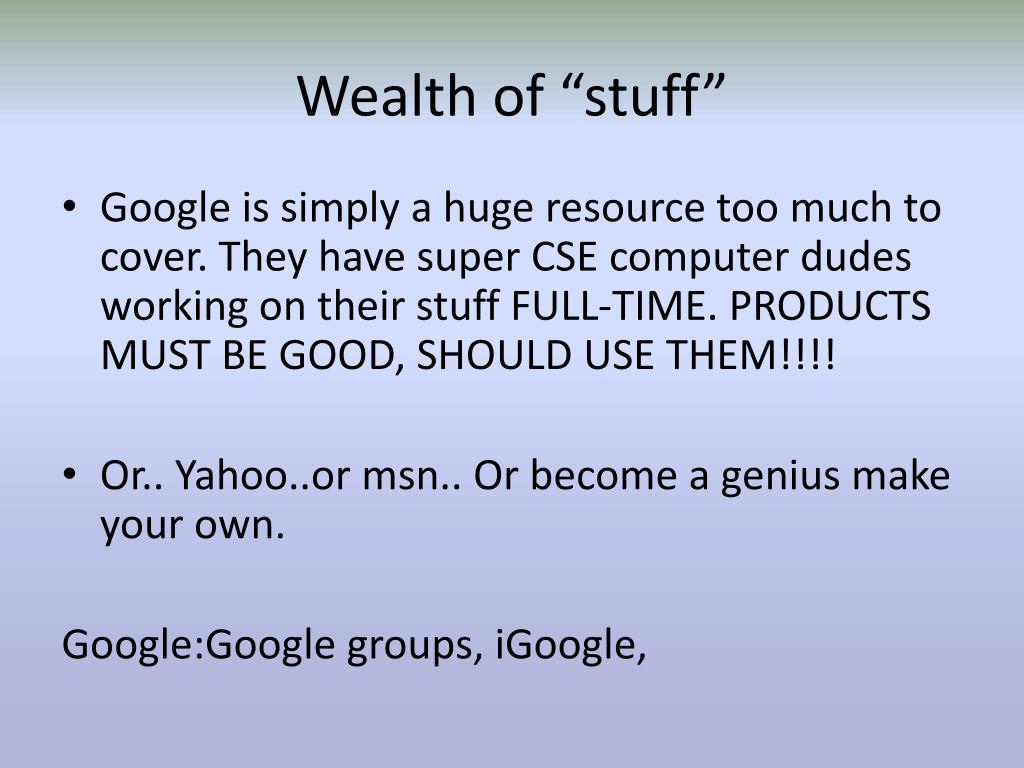 Wealth of “stuff”

• Google is simply a huge resource too much to cover. They have super CSE computer dudes working on their stuff FULL-TIME. PRODUCTS MUST BE GOOD, SHOULD USE THEM!!!!

• Or.. Yahoo..or msn.. Or become a genius make your own.

Google:Google groups, iGoogle,